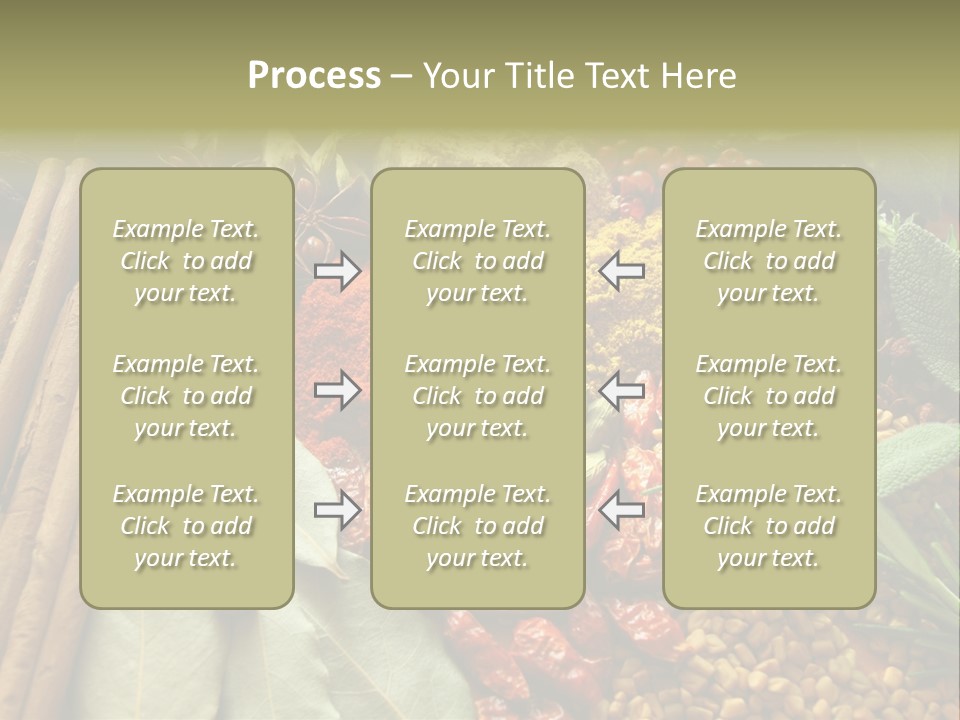 Process – Your Title Text Here

Example Text. Click to add your text.

Example Text. Click to add your text.

Example Text. Click to add your text.

Example Text. Click to add your text.

Example Text. Click to add your text.

Example Text. Click to add your text.

Example Text. Click to add your text.

Example Text. Click to add your text.

Example Text. Click to add your text.